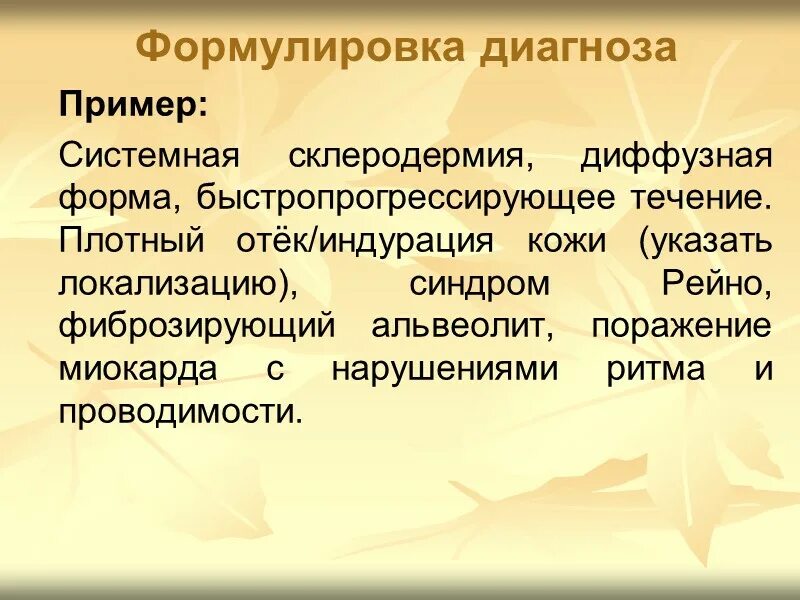 Формулировка диагноза

Пример:

Системная склеродермия, диффузная форма, быстропрогрессирующее течение. Плотный отёк/индурация кожи (указать локализацию), синдром Рейно, фиброзирующий альвеолит, поражение миокарда с нарушениями ритма и проводимости.